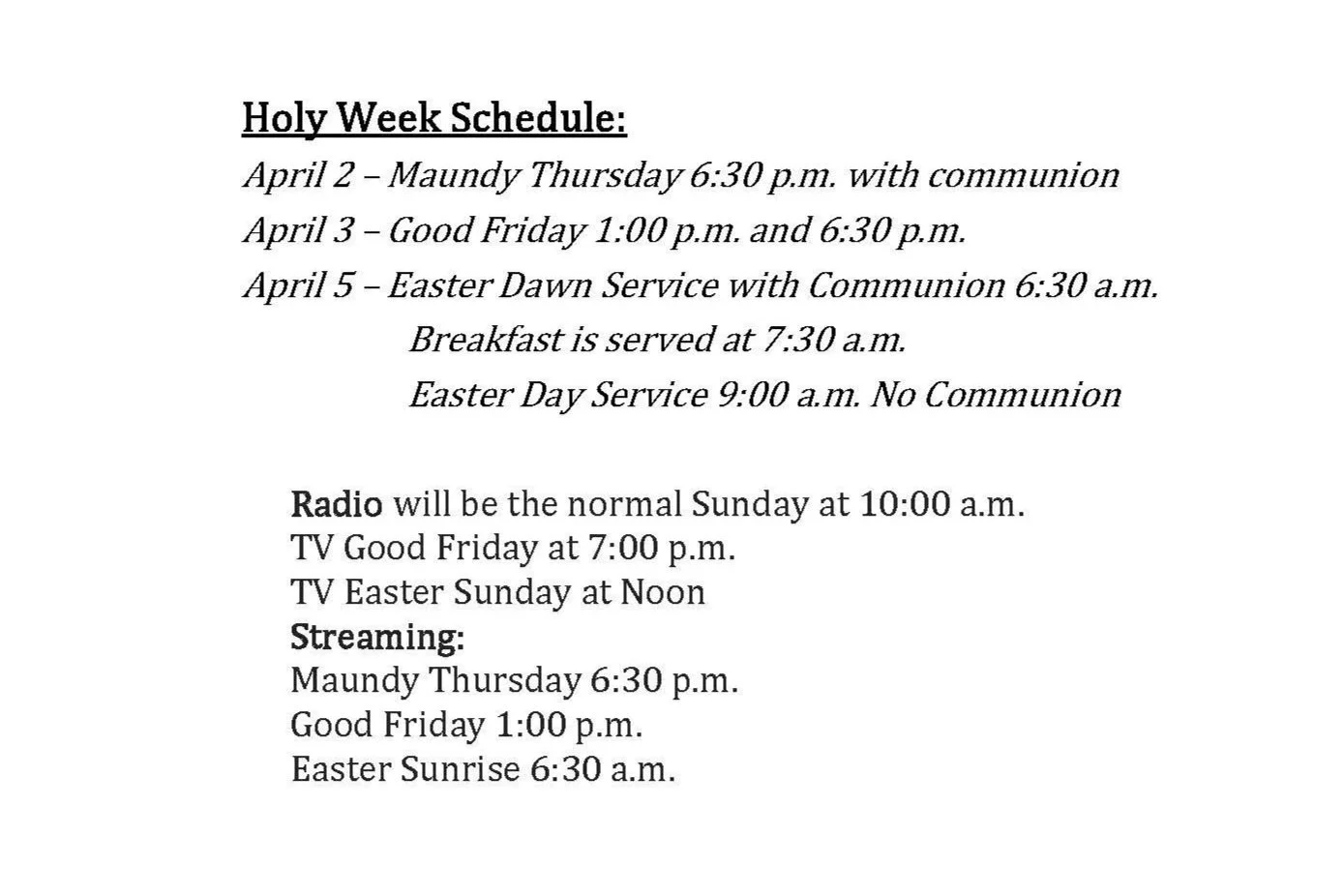 Holy Week Schedule:
April 2 – Maundy Thursday 6:30 p.m. with communion
April 3 – Good Friday 1:00 p.m. and 6:30 p.m.
April 5 – Easter Dawn Service with Communion 6:30 a.m.
Breakfast is served at 7:30 a.m.
Easter Day Service 9:00 a.m. No Communion

Radio will be the normal Sunday at 10:00 a.m.
TV Good Friday at 7:00 p.m.
TV Easter Sunday at Noon
Streaming:
Maundy Thursday 6:30 p.m.
Good Friday 1:00 p.m.
Easter Sunrise 6:30 a.m.